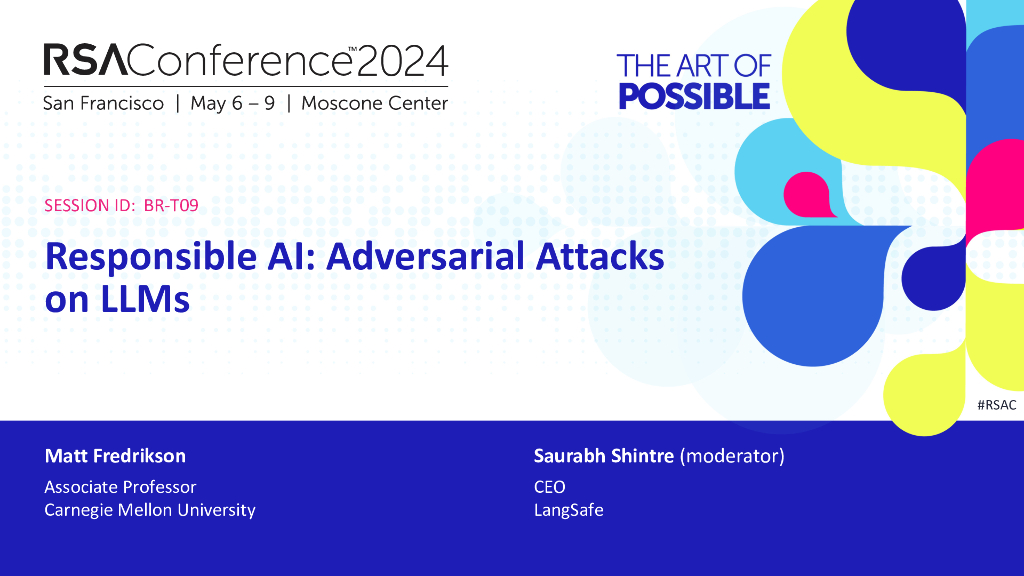 RSAConference™2024
San Francisco | May 6 – 9 | Moscone Center

THE ART OF POSSIBLE

SESSION ID: BR-T09

Responsible AI: Adversarial Attacks on LLMs

#RSAC

Matt Fredrikson
Associate Professor
Carnegie Mellon University

Saurabh Shintre (moderator)
CEO
LangSafe